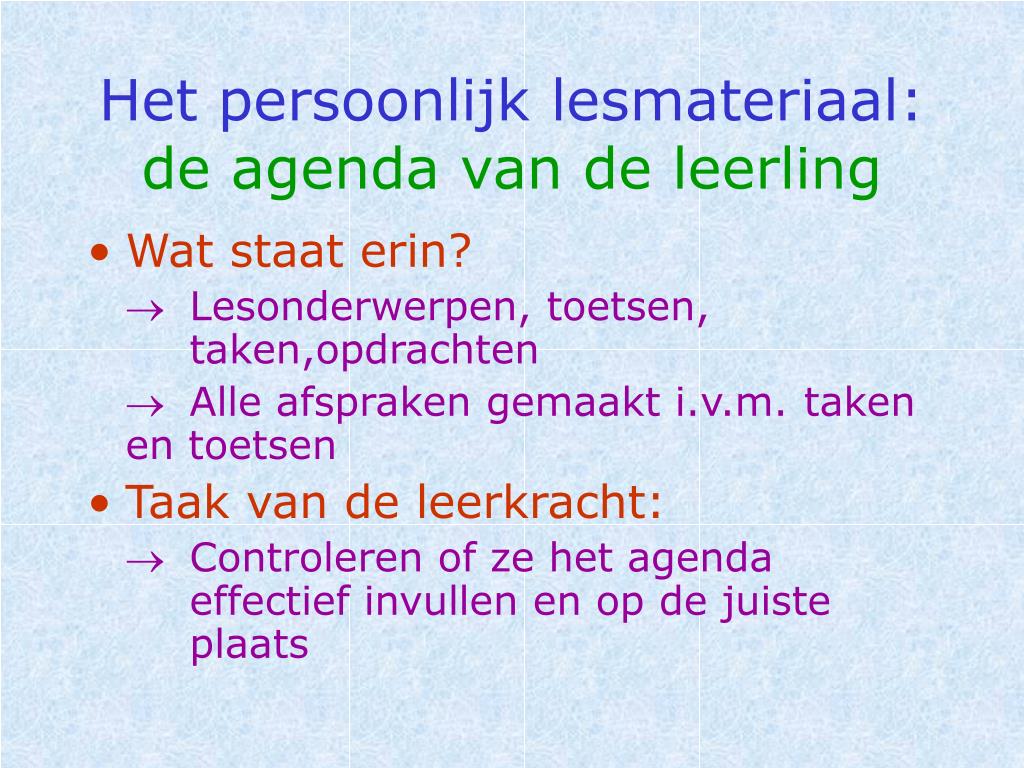 Het persoonlijk lesmateriaal: de agenda van de leerling

• Wat staat erin?
  → Lesonderwerpen, toetsen, taken,opdrachten
  → Alle afspraken gemaakt i.v.m. taken en toetsen

• Taak van de leerkracht:
  → Controleren of ze het agenda effectief invullen en op de juiste plaats